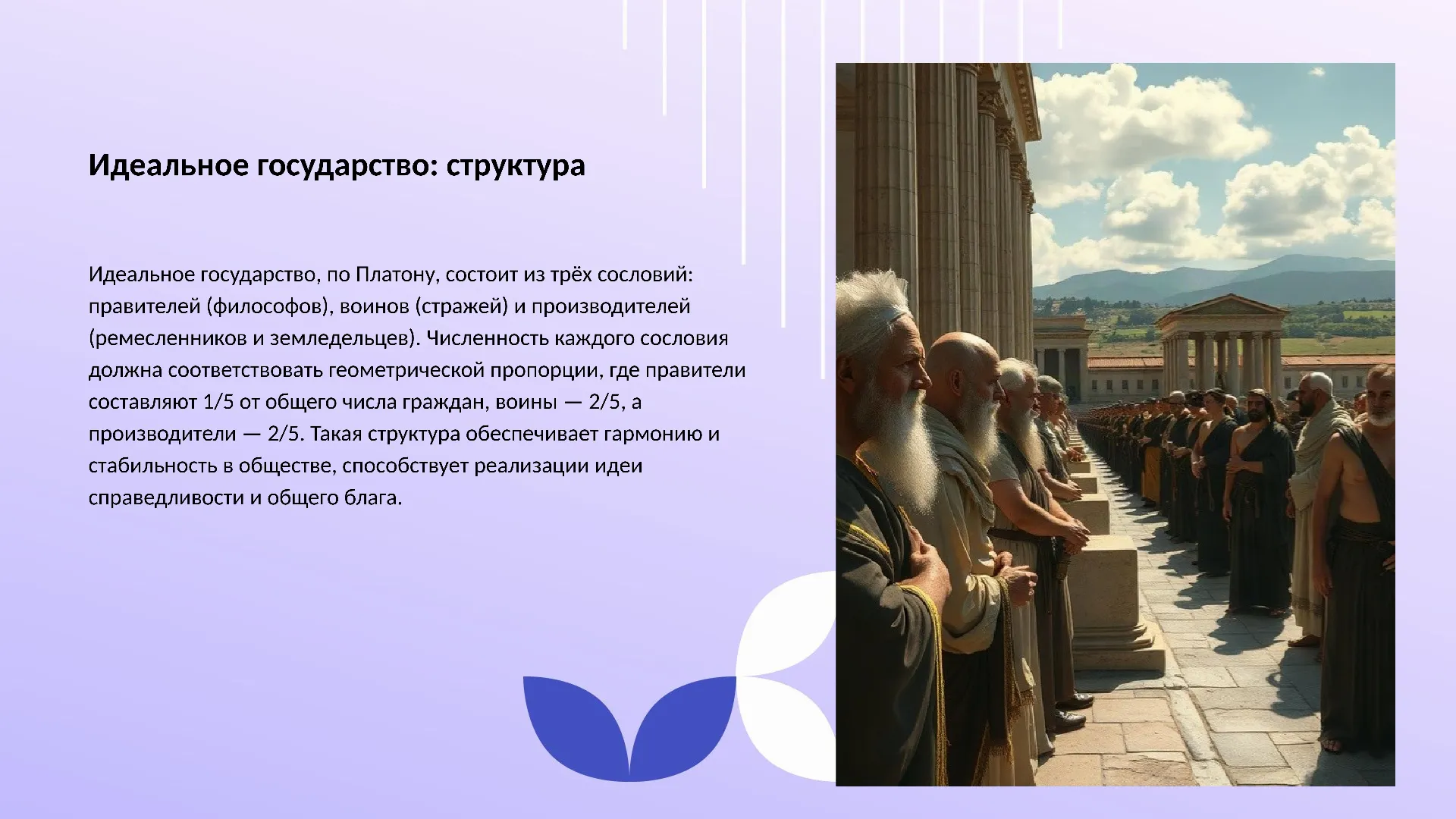 Идеальное государство: структура

Идеальное государство, по Платону, состоит из трёх сословий: правителей (философов), воинов (стражей) и производителей (ремесленников и земледельцев). Численность каждого сословия должна соответствовать геометрической пропорции, где правители составляют 1/5 от общего числа граждан, воины — 2/5, а производители — 2/5. Такая структура обеспечивает гармонию и стабильность в обществе, способствует реализации идеи справедливости и общего блага.